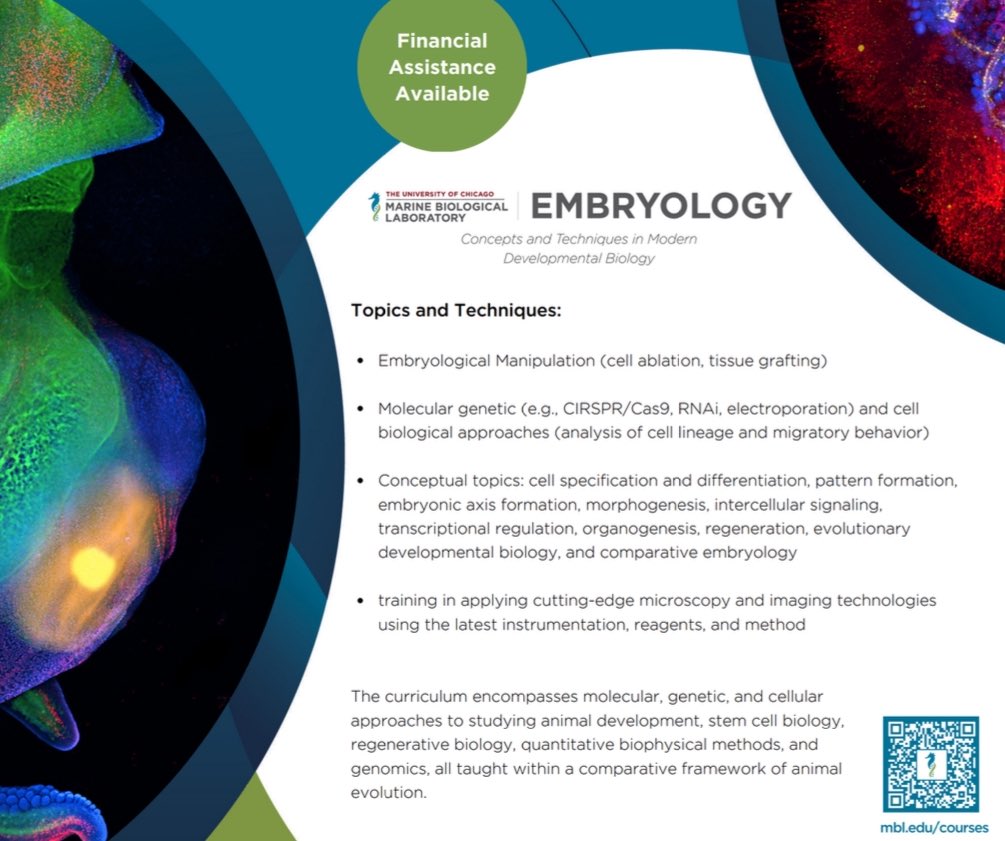 Financial Assistance Available

THE UNIVERSITY OF CHICAGO
MARINE BIOLOGICAL LABORATORY

EMBRYOLOGY

Concepts and Techniques in Modern Developmental Biology

Topics and Techniques:

• Embryological Manipulation (cell ablation, tissue grafting)

• Molecular genetic (e.g., CIRSPR/Cas9, RNAi, electroporation) and cell biological approaches (analysis of cell lineage and migratory behavior)

• Conceptual topics: cell specification and differentiation, pattern formation, embryonic axis formation, morphogenesis, intercellular signaling, transcriptional regulation, organogenesis, regeneration, evolutionary developmental biology, and comparative embryology

• training in applying cutting-edge microscopy and imaging technologies using the latest instrumentation, reagents, and method

The curriculum encompasses molecular, genetic, and cellular approaches to studying animal development, stem cell biology, regenerative biology, quantitative biophysical methods, and genomics, all taught within a comparative framework of animal evolution.

mbl.edu/courses